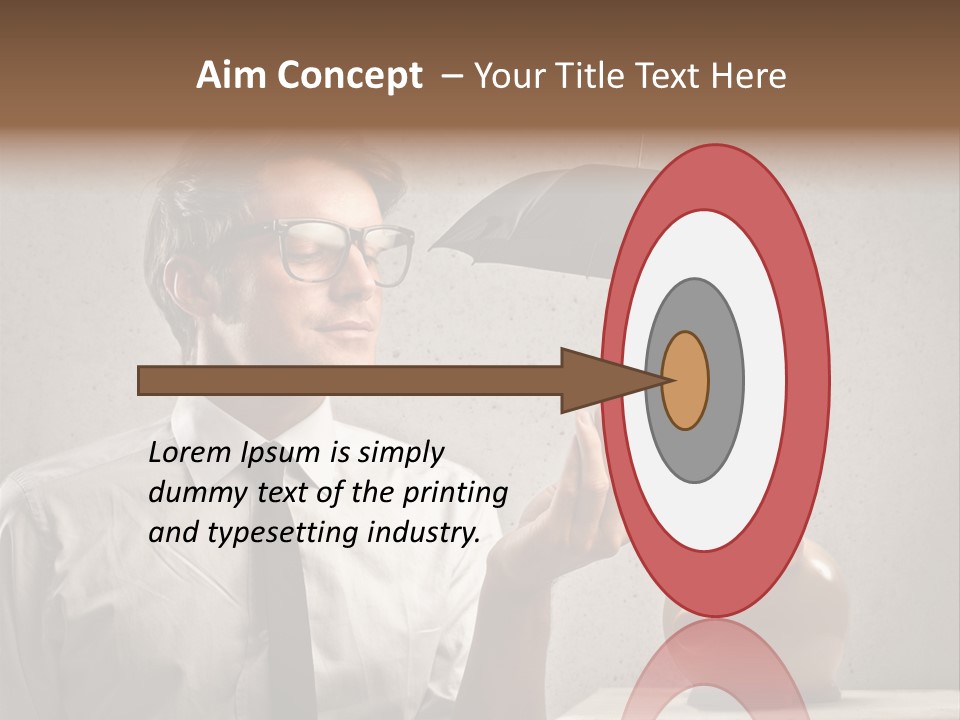 Aim Concept – Your Title Text Here

Lorem Ipsum is simply dummy text of the printing and typesetting industry.